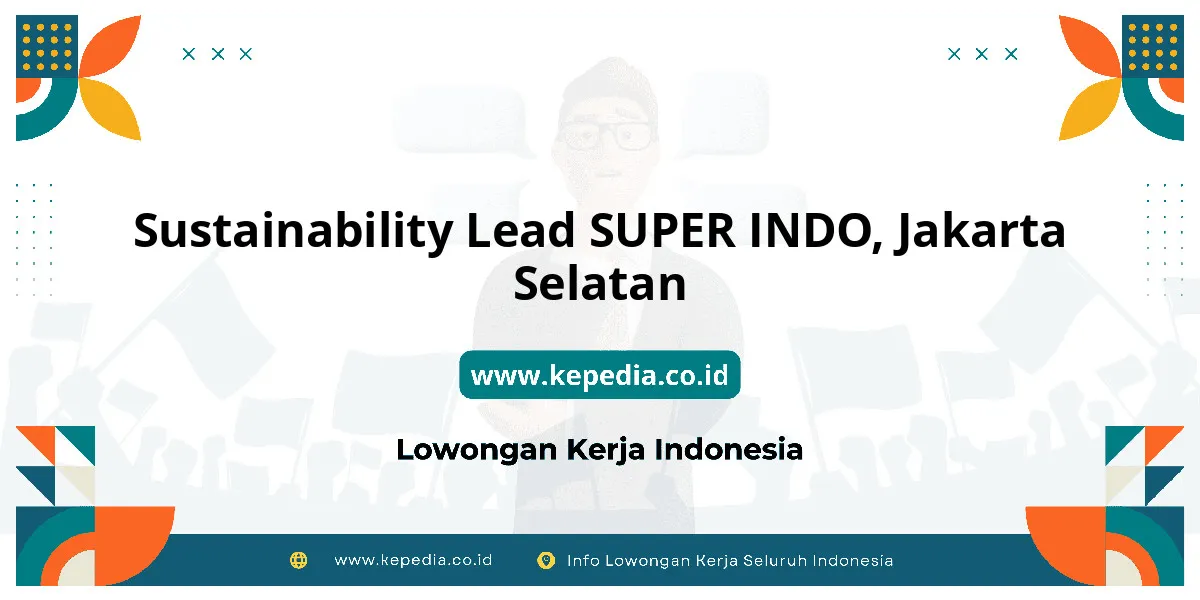 Sustainability Lead SUPER INDO, Jakarta Selatan

www.kepedia.co.id

Lowongan Kerja Indonesia

www.kepedia.co.id Info Lowongan Kerja Seluruh Indonesia